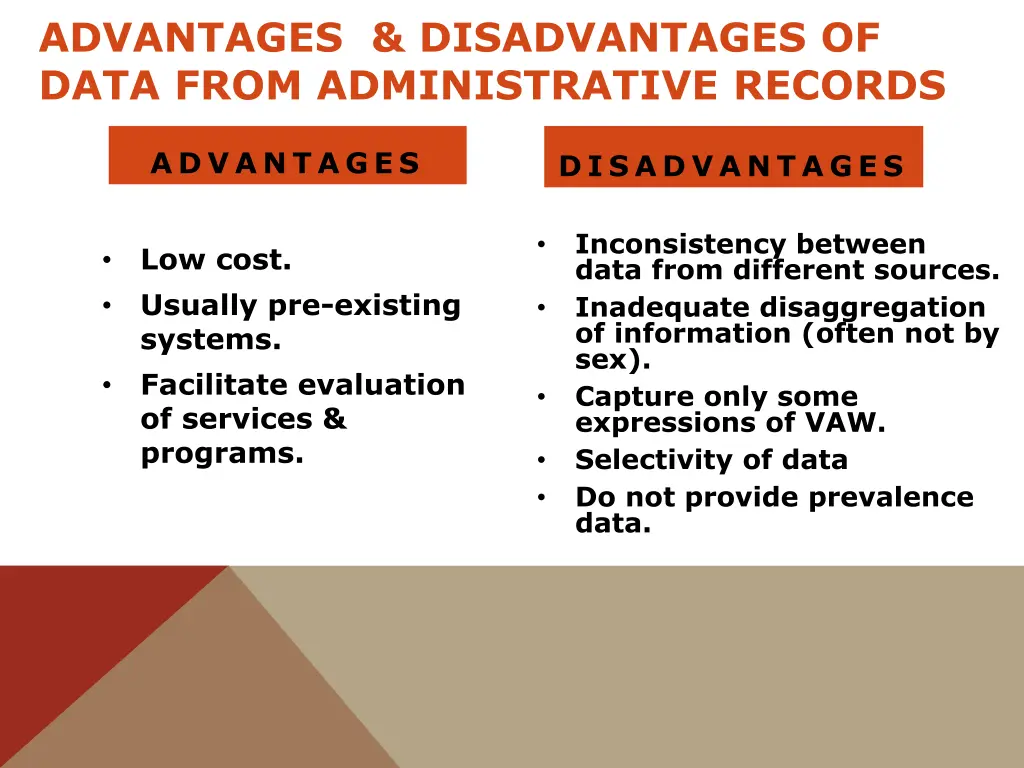 ADVANTAGES & DISADVANTAGES OF DATA FROM ADMINISTRATIVE RECORDS

ADVANTAGES

• Low cost.
• Usually pre-existing systems.
• Facilitate evaluation of services & programs.

DISADVANTAGES

• Inconsistency between data from different sources.
• Inadequate disaggregation of information (often not by sex).
• Capture only some expressions of VAW.
• Selectivity of data
• Do not provide prevalence data.